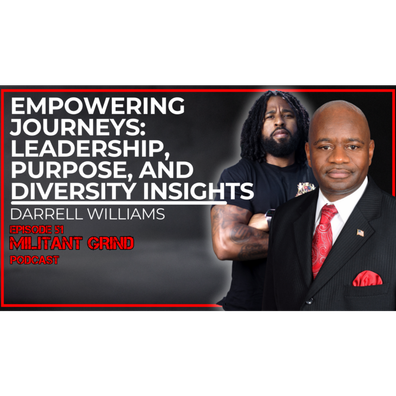 EMPOWERING JOURNEYS: LEADERSHIP, PURPOSE, AND DIVERSITY INSIGHTS

DARRELL WILLIAMS

EPISODE 51
MILITANT GRIND
PODCAST